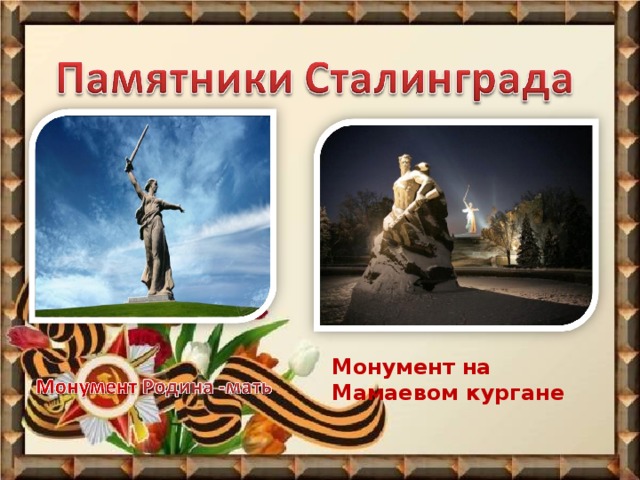 Памятники Сталинграда

Монумент Родина -мать

Монумент на Мамаевом кургане